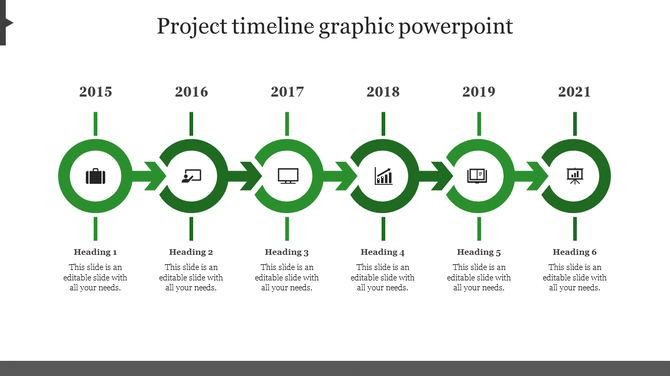 Project timeline graphic powerpoint

2015

Heading 1

This slide is an editable slide with all your needs.

2016

Heading 2

This slide is an editable slide with all your needs.

2017

Heading 3

This slide is an editable slide with all your needs.

2018

Heading 4

This slide is an editable slide with all your needs.

2019

Heading 5

This slide is an editable slide with all your needs.

2021

Heading 6

This slide is an editable slide with all your needs.